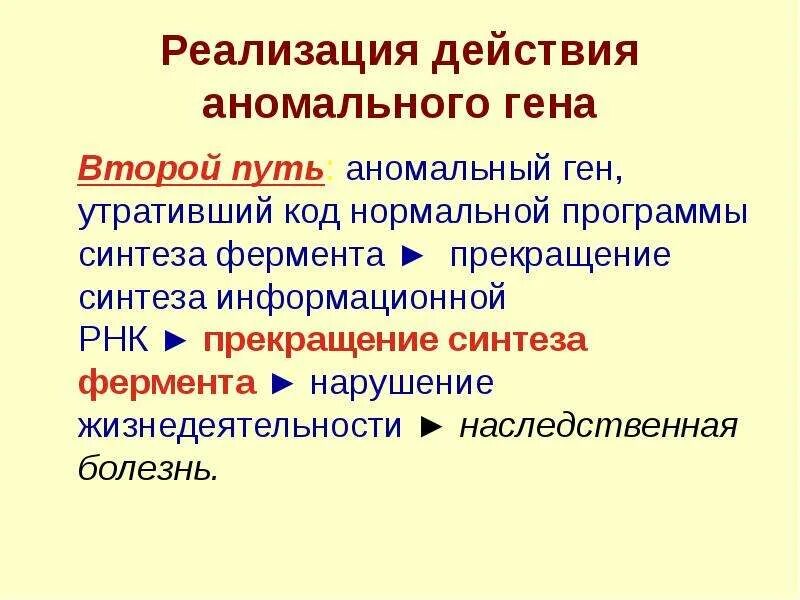 Реализация действия аномального гена

Второй путь: аномальный ген, утративший код нормальной программы синтеза фермента ► прекращение синтеза информационной РНК ► прекращение синтеза фермента ► нарушение жизнедеятельности ► наследственная болезнь.